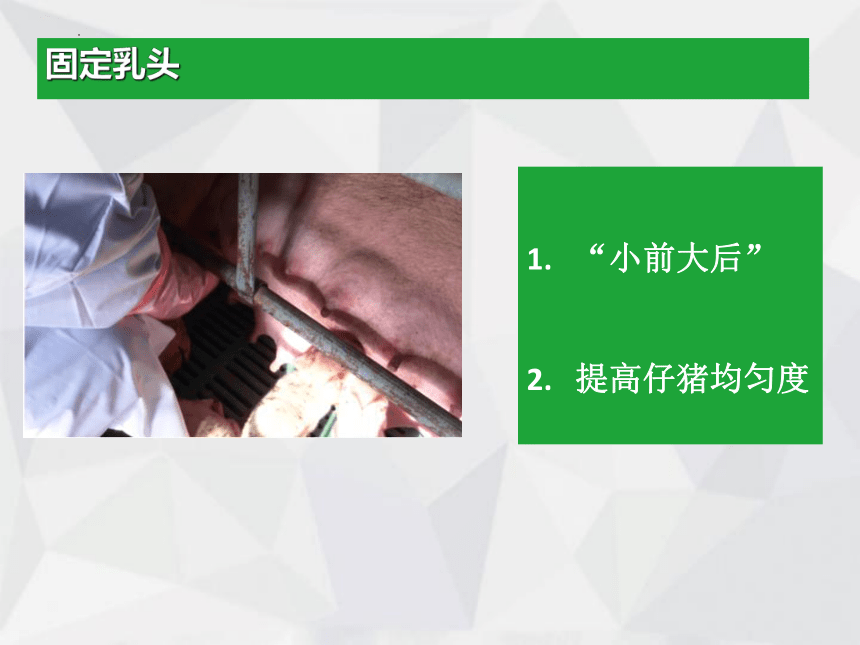 固定乳头

1. “小前大后”

2. 提高仔猪均匀度